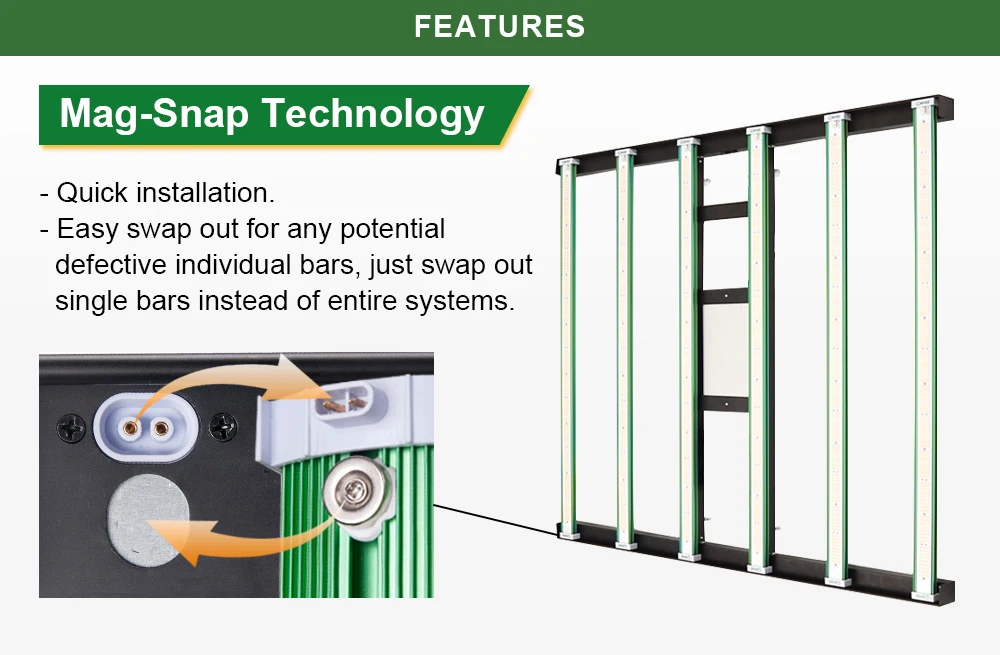 FEATURES

Mag-Snap Technology

- Quick installation.
- Easy swap out for any potential defective individual bars, just swap out single bars instead of entire systems.